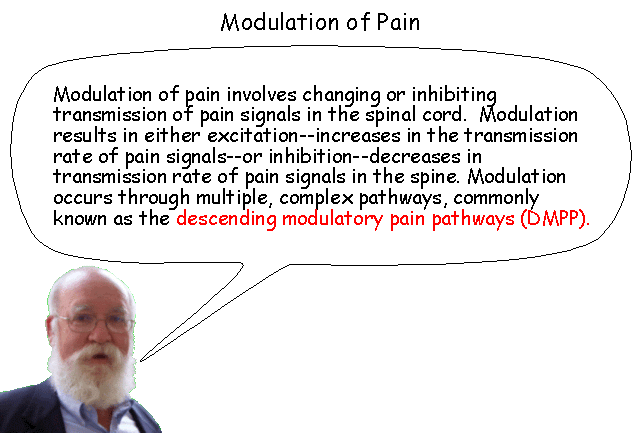 Modulation of Pain

Modulation of pain involves changing or inhibiting transmission of pain signals in the spinal cord. Modulation results in either excitation--increases in the transmission rate of pain signals--or inhibition--decreases in transmission rate of pain signals in the spine. Modulation occurs through multiple, complex pathways, commonly known as the descending modulatory pain pathways (DMPP).